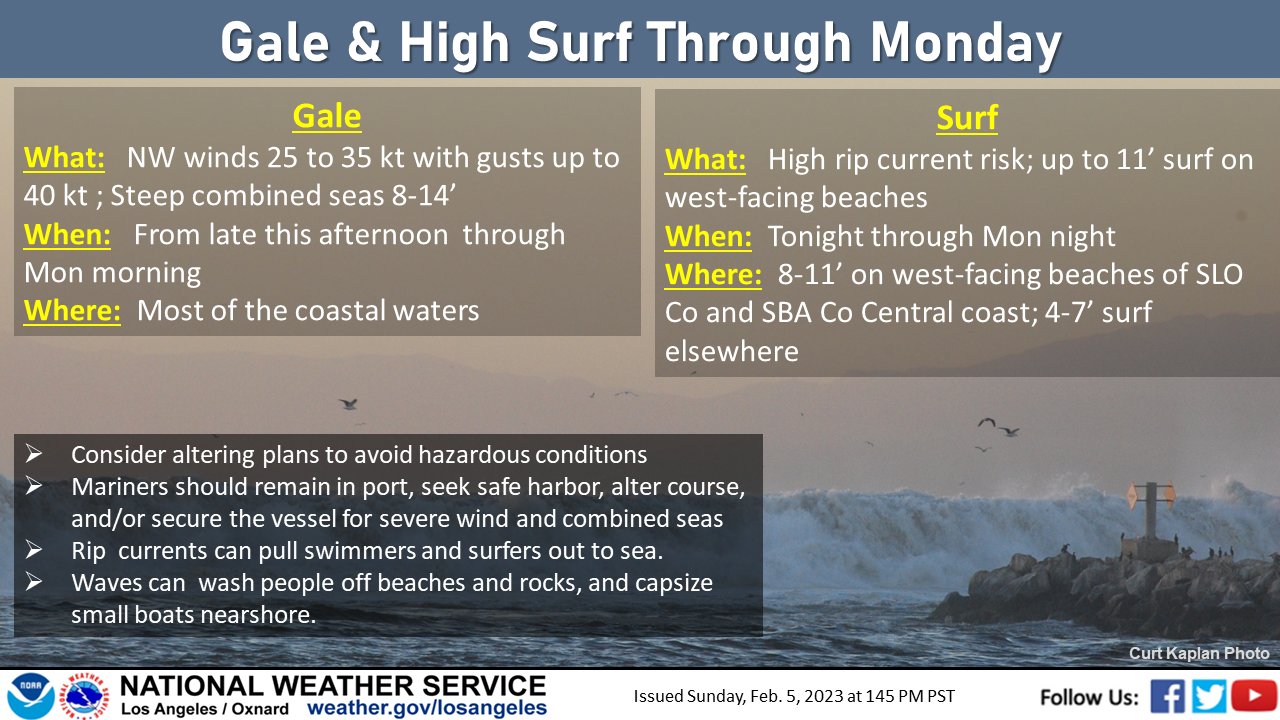 Gale & High Surf Through Monday

Gale
What: NW winds 25 to 35 kt with gusts up to 40 kt ; Steep combined seas 8-14'
When: From late this afternoon through Mon morning
Where: Most of the coastal waters

Surf
What: High rip current risk; up to 11' surf on west-facing beaches
When: Tonight through Mon night
Where: 8-11' on west-facing beaches of SLO Co and SBA Co Central coast; 4-7' surf elsewhere

➢ Consider altering plans to avoid hazardous conditions
➢ Mariners should remain in port, seek safe harbor, alter course, and/or secure the vessel for severe wind and combined seas
➢ Rip currents can pull swimmers and surfers out to sea.
➢ Waves can wash people off beaches and rocks, and capsize small boats nearshore.

Curt Kaplan Photo

NOAA
NATIONAL WEATHER SERVICE
Los Angeles / Oxnard weather.gov/losangeles
Issued Sunday, Feb. 5, 2023 at 145 PM PST
Follow Us: